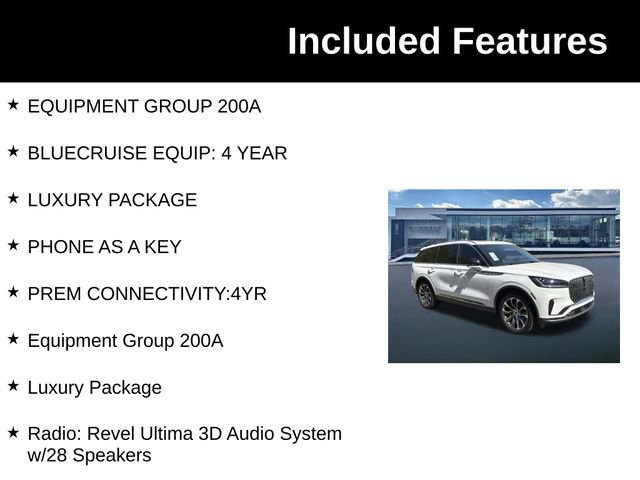 Included Features

★ EQUIPMENT GROUP 200A

★ BLUECRUISE EQUIP: 4 YEAR

★ LUXURY PACKAGE

★ PHONE AS A KEY

★ PREM CONNECTIVITY:4YR

★ Equipment Group 200A

★ Luxury Package

★ Radio: Revel Ultima 3D Audio System w/28 Speakers